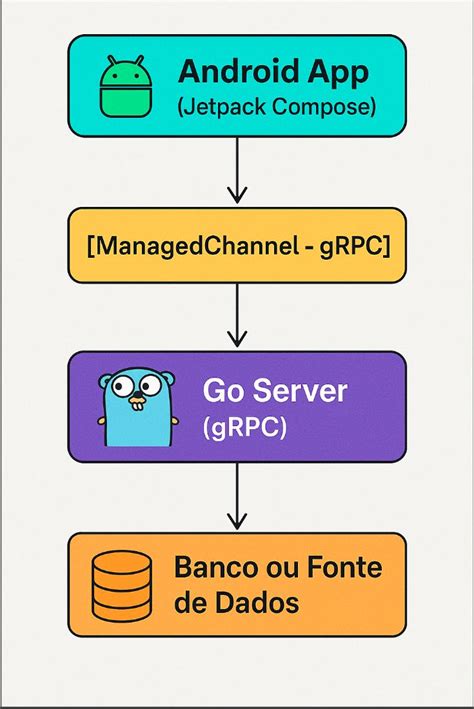 Android App
(Jetpack Compose)

[ManagedChannel - gRPC]

Go Server
(gRPC)

Banco ou Fonte de Dados